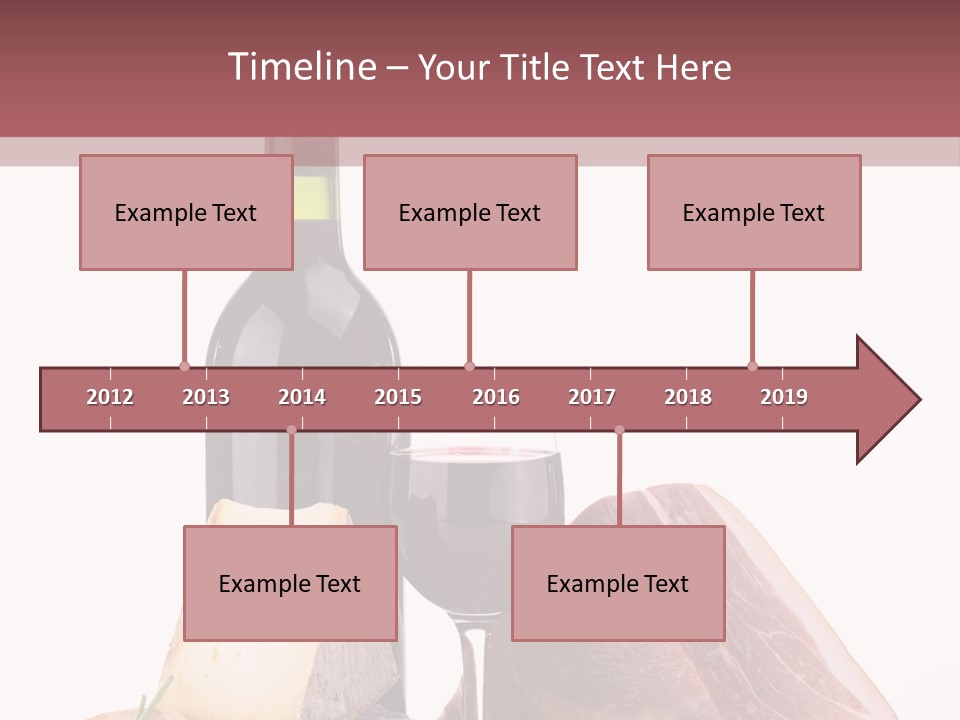 Timeline – Your Title Text Here

Example Text

Example Text

Example Text

2012 2013 2014 2015 2016 2017 2018 2019

Example Text

Example Text